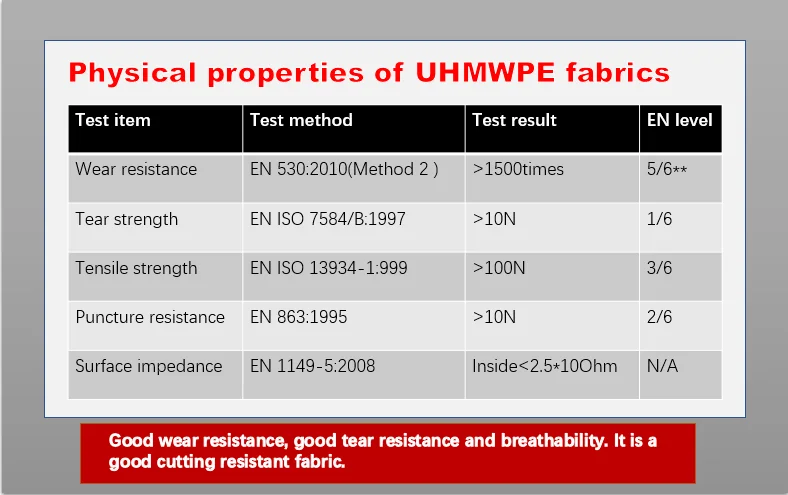 Physical properties of UHMWPE fabrics

| Test item | Test method | Test result | EN level |
|---|---|---|---|
| Wear resistance | EN 530:2010(Method 2 ) | >1500times | 5/6** |
| Tear strength | EN ISO 7584/B:1997 | >10N | 1/6 |
| Tensile strength | EN ISO 13934-1:999 | >100N | 3/6 |
| Puncture resistance | EN 863:1995 | >10N | 2/6 |
| Surface impedance | EN 1149-5:2008 | Inside<2.5*10Ohm | N/A |

Good wear resistance, good tear resistance and breathability. It is a good cutting resistant fabric.